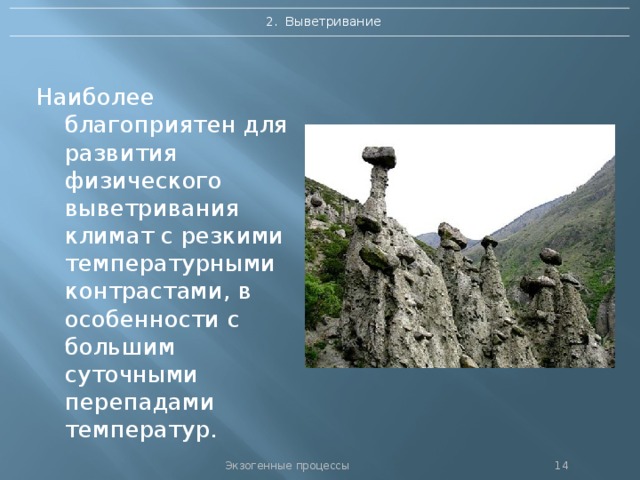 2. Выветривание

Наиболее благоприятен для развития физического выветривания климат с резкими температурными контрастами, в особенности с большим суточными перепадами температур.

Экзогенные процессы

14